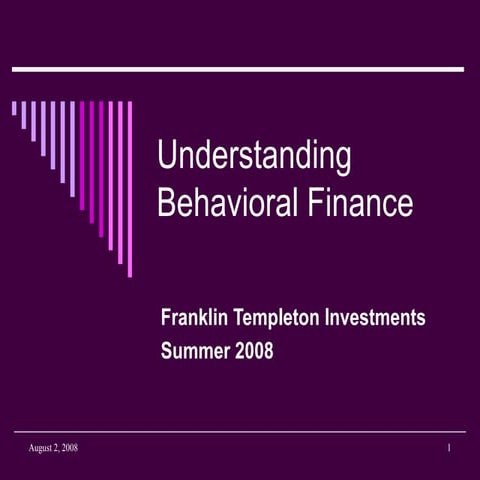 Understanding Behavioral Finance

Franklin Templeton Investments
Summer 2008

August 2, 2008

1